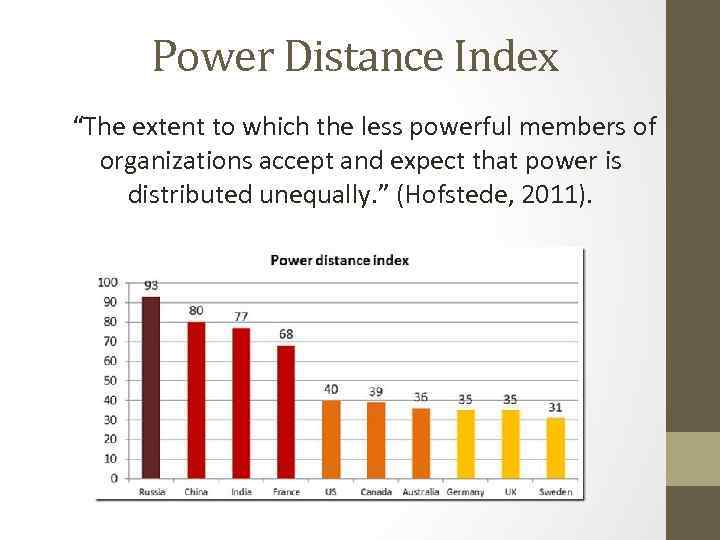 Power Distance Index

“The extent to which the less powerful members of organizations accept and expect that power is distributed unequally.” (Hofstede, 2011).

Power distance index

100
90
80
70
60
50
40
30
20
10
0

93
80
77
68
40
39
36
35
35
31

Russia
China
India
France
US
Canada
Australia
Germany
UK
Sweden